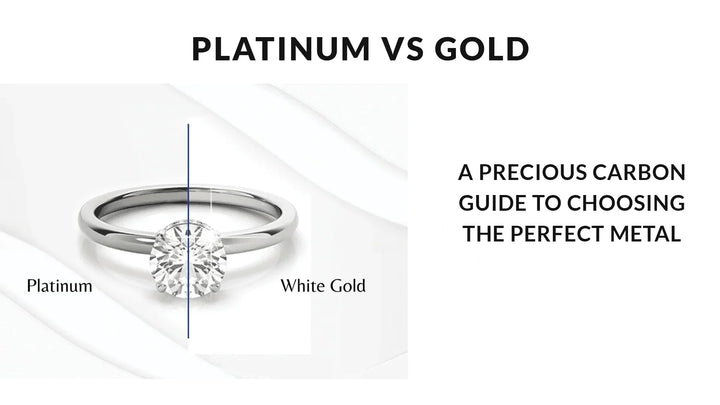 PLATINUM VS GOLD

Platinum

White Gold

A PRECIOUS CARBON GUIDE TO CHOOSING THE PERFECT METAL